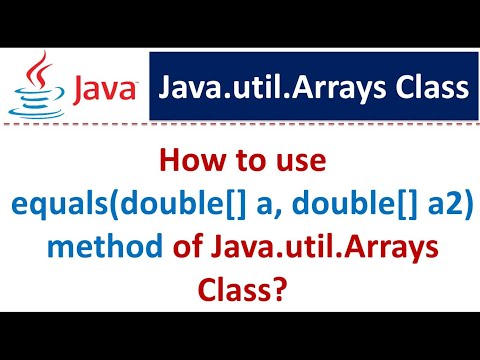 Java

Java.util.Arrays Class

How to use equals(double[] a, double[] a2) method of Java.util.Arrays Class?